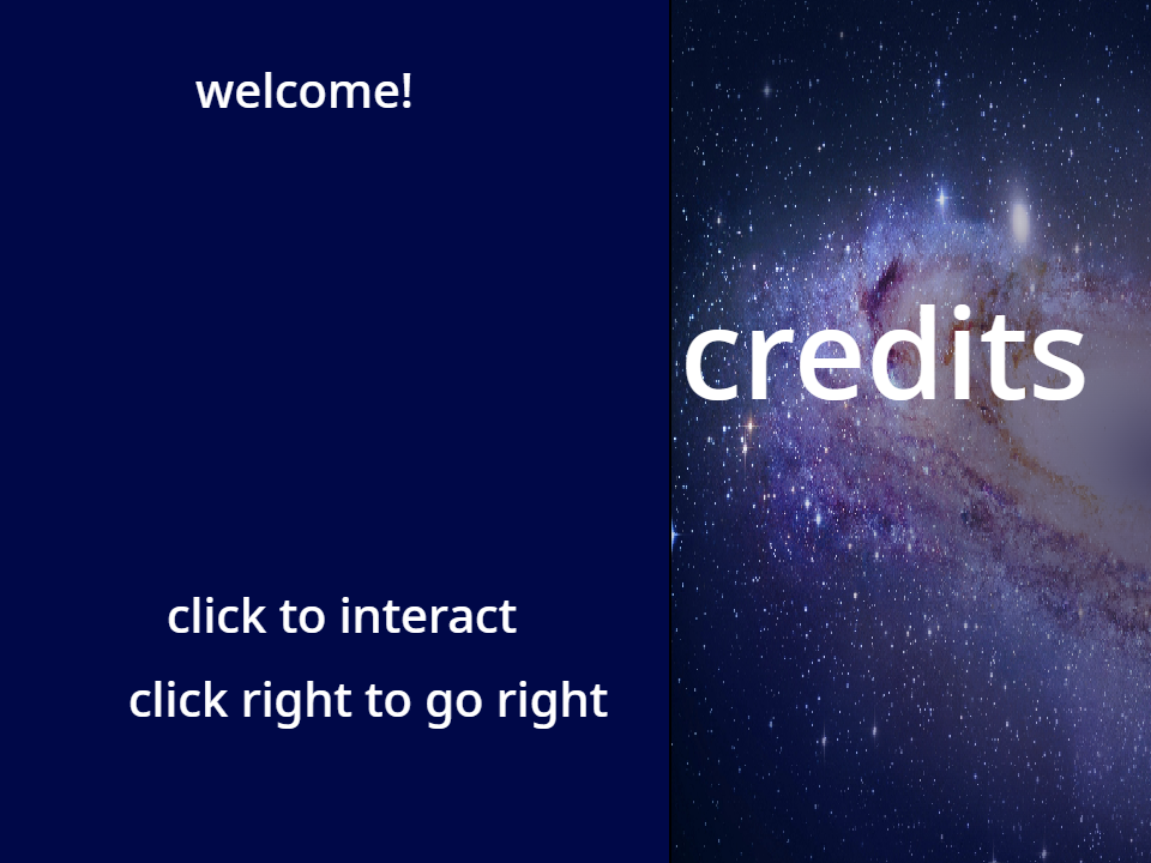 welcome!

click to interact

click right to go right

credits